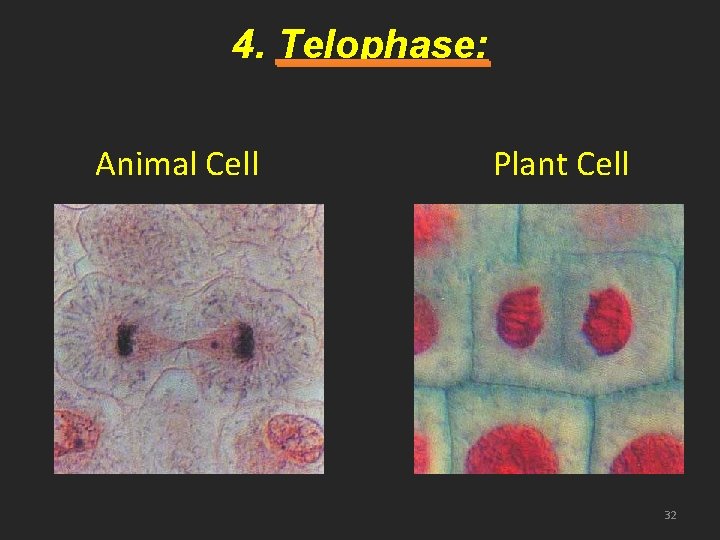 4. Telophase:

Animal Cell

Plant Cell

32